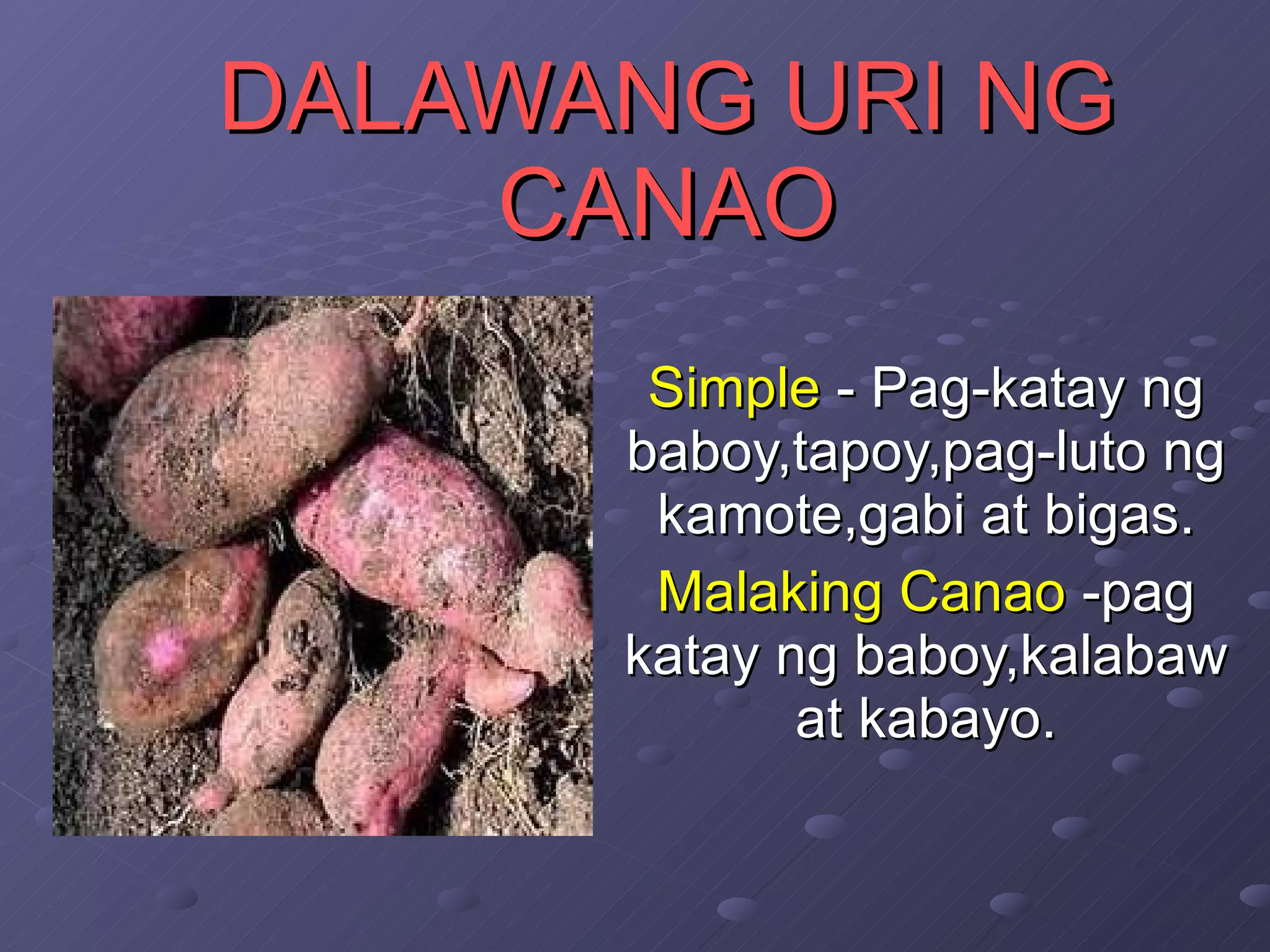 DALAWANG URI NG CANAO

Simple - Pag-katay ng baboy,tapoy,pag-luto ng kamote,gabi at bigas.

Malaking Canao -pag katay ng baboy,kalabaw at kabayo.